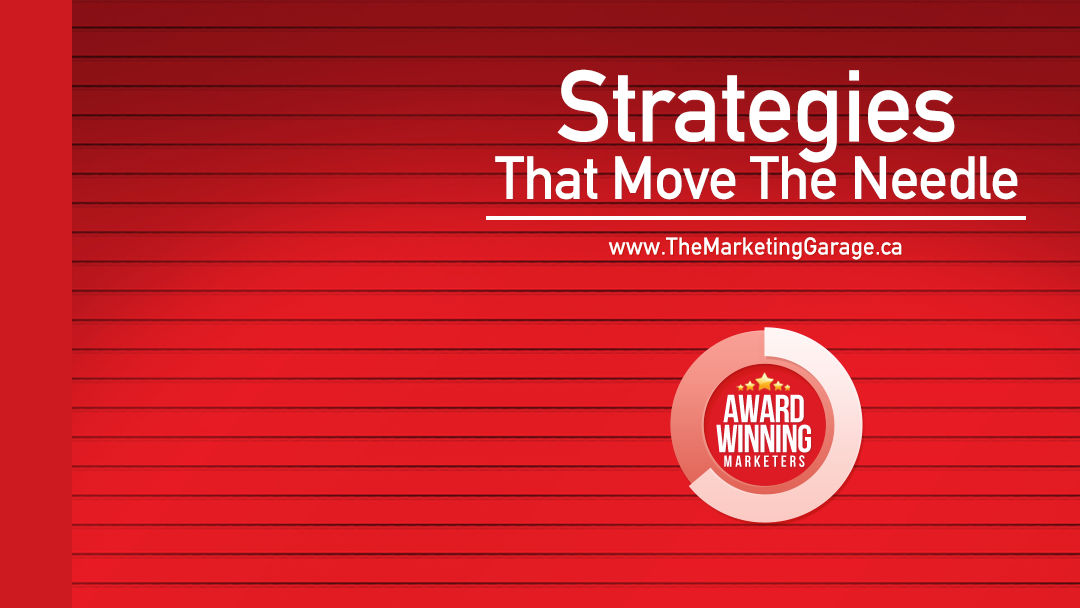 Strategies
That Move The Needle

www.TheMarketingGarage.ca

AWARD
WINNING
MARKETERS